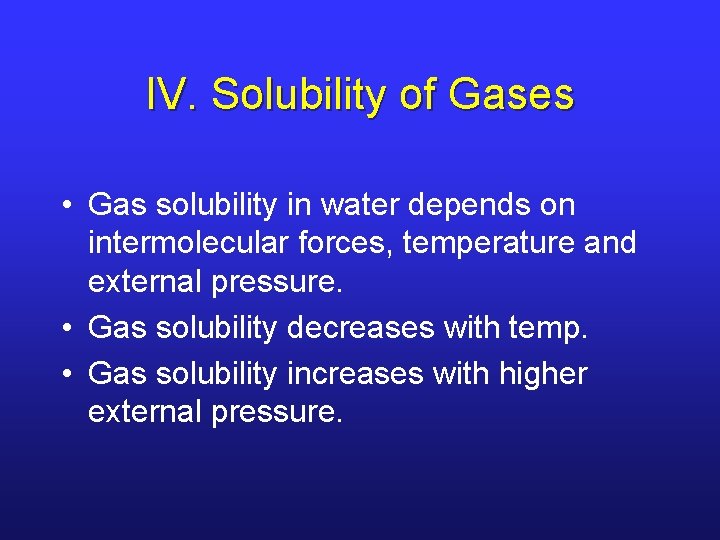 IV. Solubility of Gases

• Gas solubility in water depends on intermolecular forces, temperature and external pressure.
• Gas solubility decreases with temp.
• Gas solubility increases with higher external pressure.